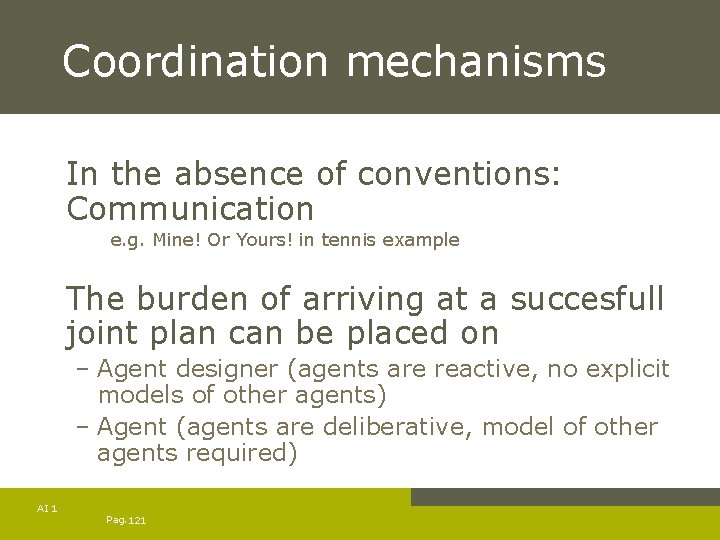 Coordination mechanisms

In the absence of conventions: Communication

e.g. Mine! Or Yours! in tennis example

The burden of arriving at a succesfull joint plan can be placed on

– Agent designer (agents are reactive, no explicit models of other agents)

– Agent (agents are deliberative, model of other agents required)

AI 1

Pag.121